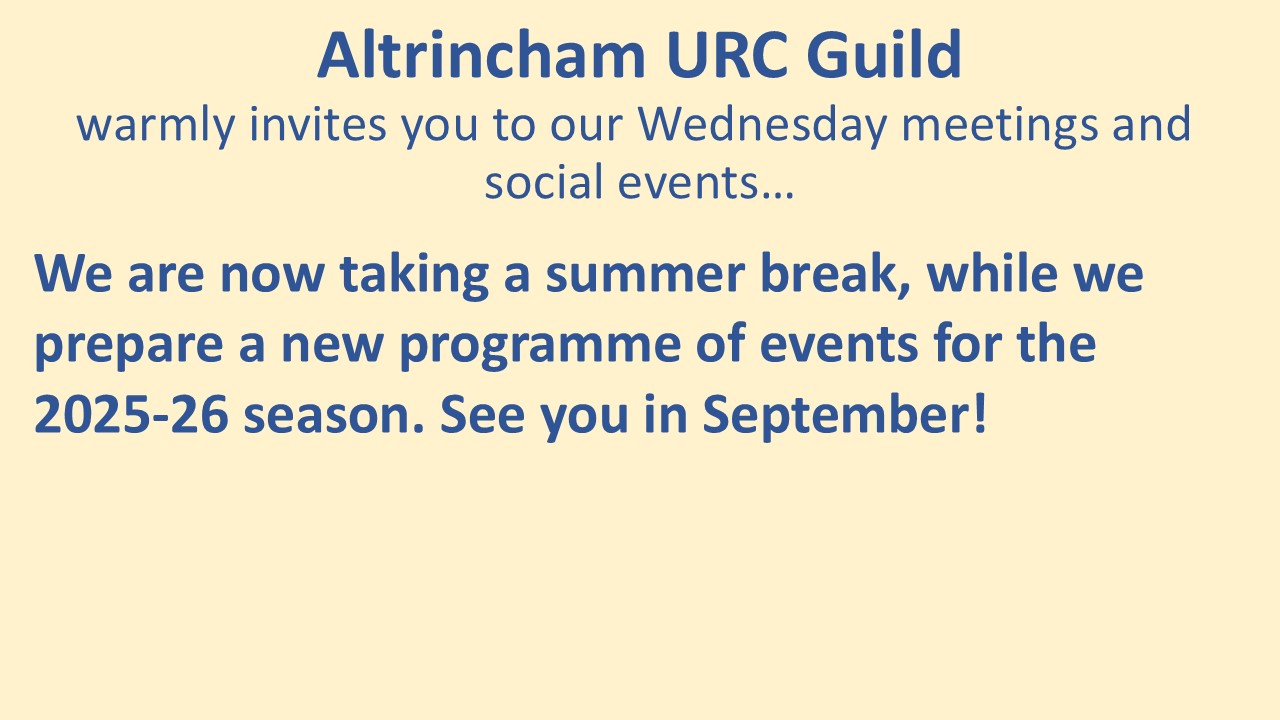 Altrincham URC Guild
warmly invites you to our Wednesday meetings and social events…

We are now taking a summer break, while we prepare a new programme of events for the 2025-26 season. See you in September!